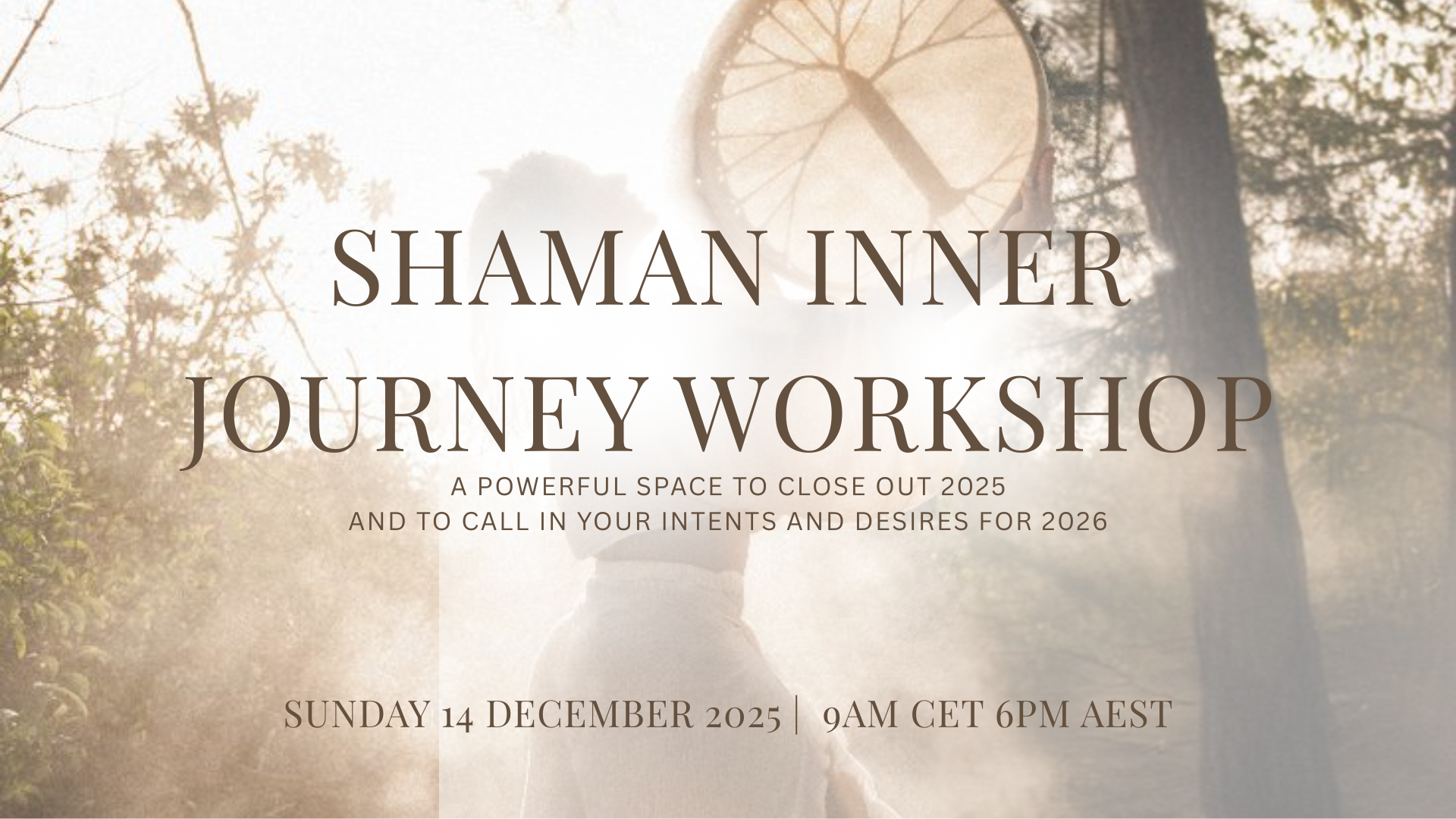 SHAMAN INNER JOURNEY WORKSHOP

A POWERFUL SPACE TO CLOSE OUT 2025
AND TO CALL IN YOUR INTENTS AND DESIRES FOR 2026

SUNDAY 14 DECEMBER 2025 | 9AM CET 6PM AEST